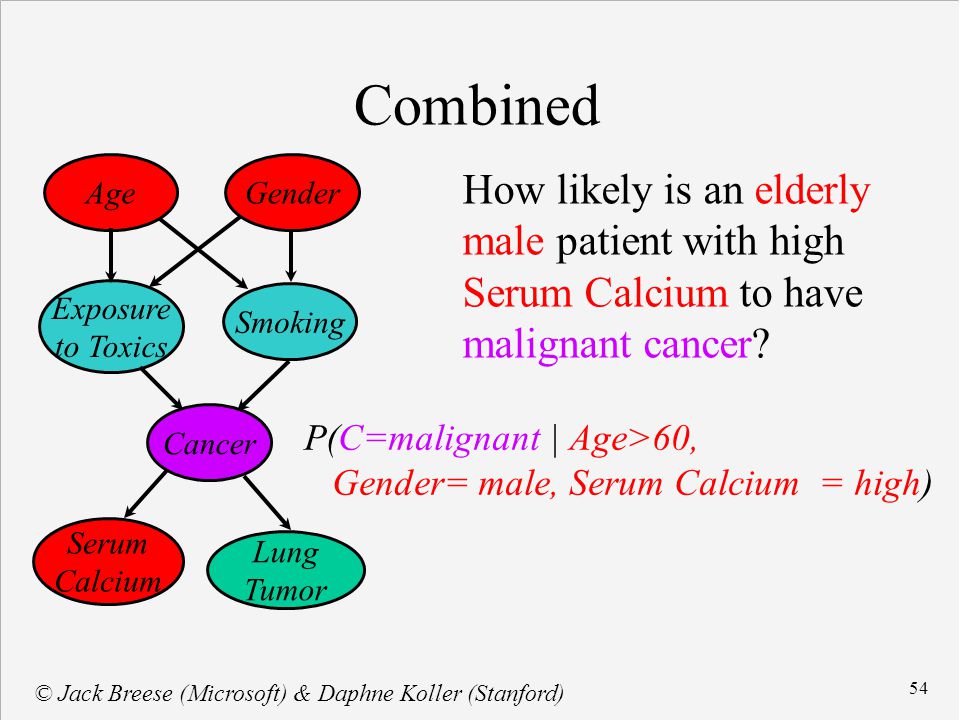 Combined

Age

Gender

Exposure to Toxics

Smoking

Cancer

Serum Calcium

Lung Tumor

How likely is an elderly male patient with high Serum Calcium to have malignant cancer?

P(C=malignant | Age>60, Gender= male, Serum Calcium = high)

© Jack Breese (Microsoft) & Daphne Koller (Stanford)

54